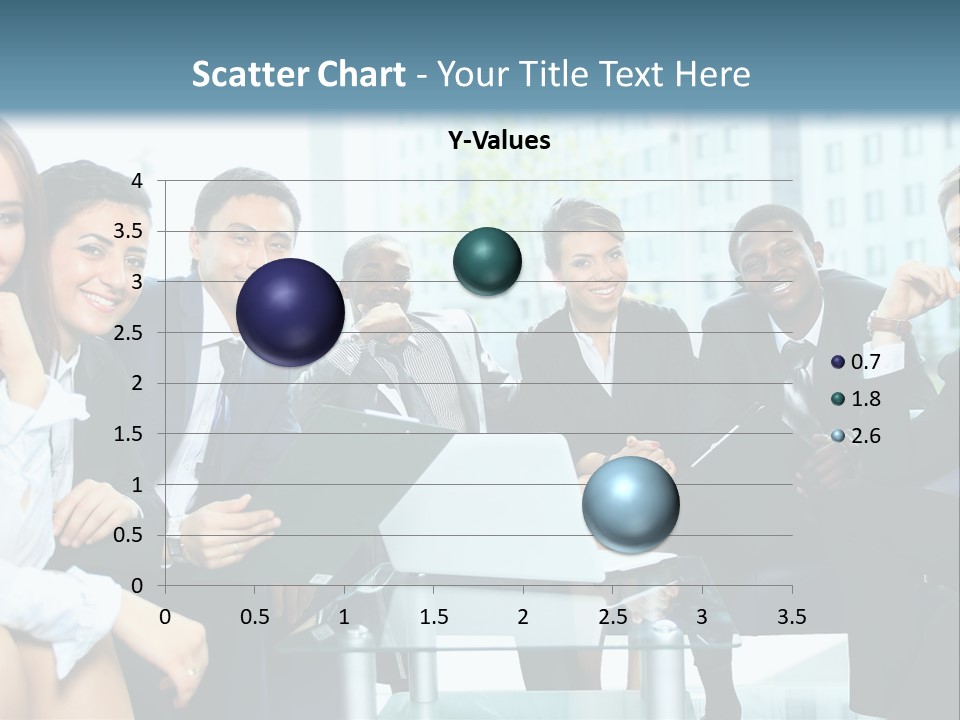 Scatter Chart - Your Title Text Here

Y-Values

4
3.5
3
2.5
2
1.5
1
0.5
0

0 0.5 1 1.5 2 2.5 3 3.5

0.7
1.8
2.6